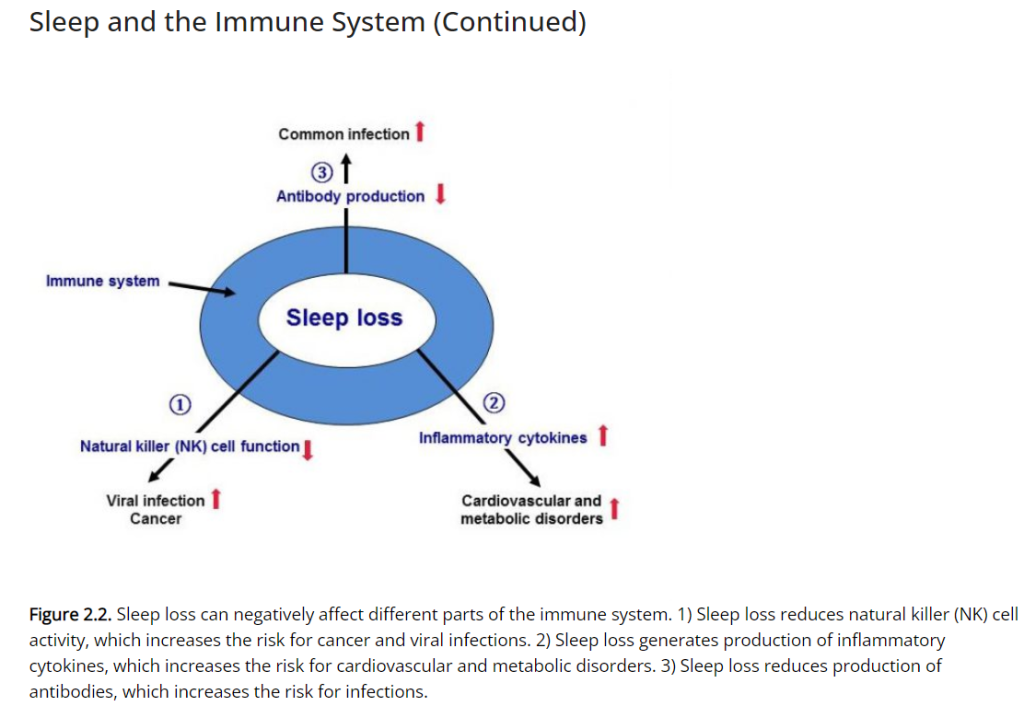 Sleep and the Immune System (Continued)

Common infection ↑

③ ↑

Antibody production ↓

Immune system

Sleep loss

①

Natural killer (NK) cell function ↓

Viral infection ↑
Cancer

②

Inflammatory cytokines ↑

Cardiovascular and metabolic disorders ↑

**Figure 2.2.** Sleep loss can negatively affect different parts of the immune system. 1) Sleep loss reduces natural killer (NK) cell activity, which increases the risk for cancer and viral infections. 2) Sleep loss generates production of inflammatory cytokines, which increases the risk for cardiovascular and metabolic disorders. 3) Sleep loss reduces production of antibodies, which increases the risk for infections.